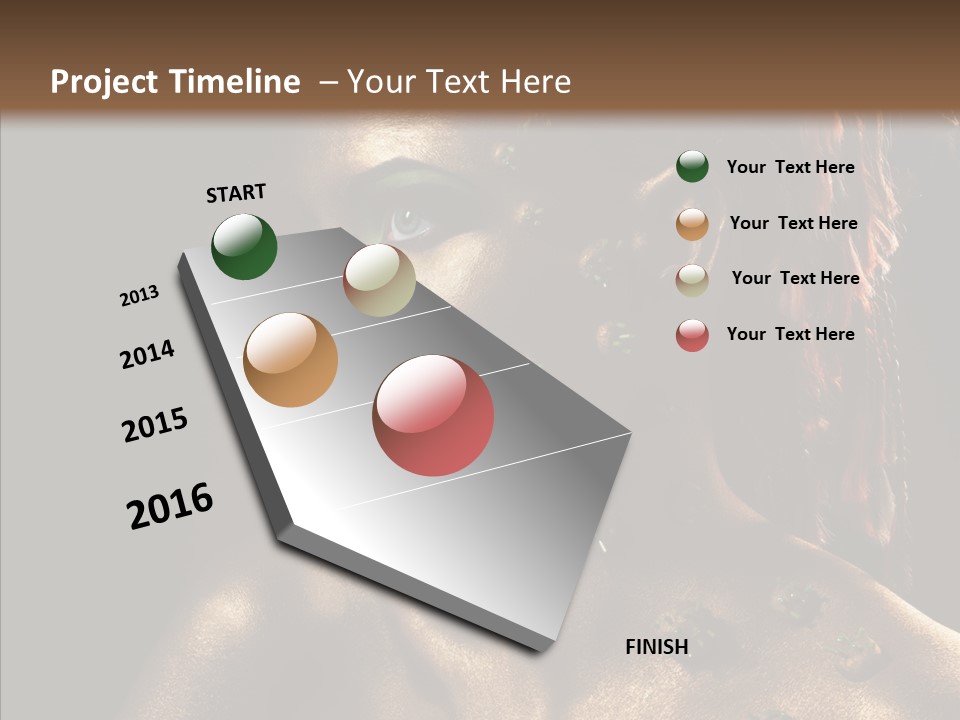 Project Timeline – Your Text Here

START

2013

2014

2015

2016

FINISH

Your Text Here

Your Text Here

Your Text Here

Your Text Here